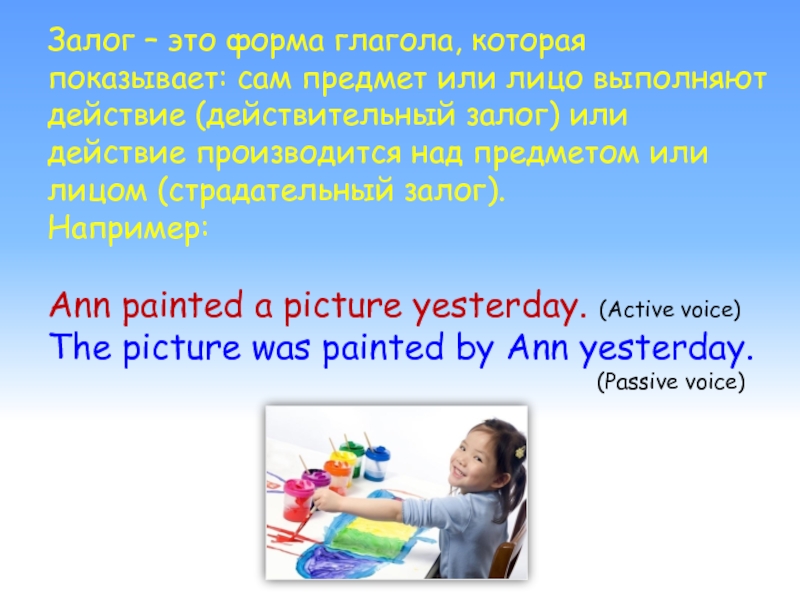 Залог – это форма глагола, которая показывает: сам предмет или лицо выполняют действие (действительный залог) или действие производится над предметом или лицом (страдательный залог).
Например:

Ann painted a picture yesterday. (Active voice)
The picture was painted by Ann yesterday. (Passive voice)